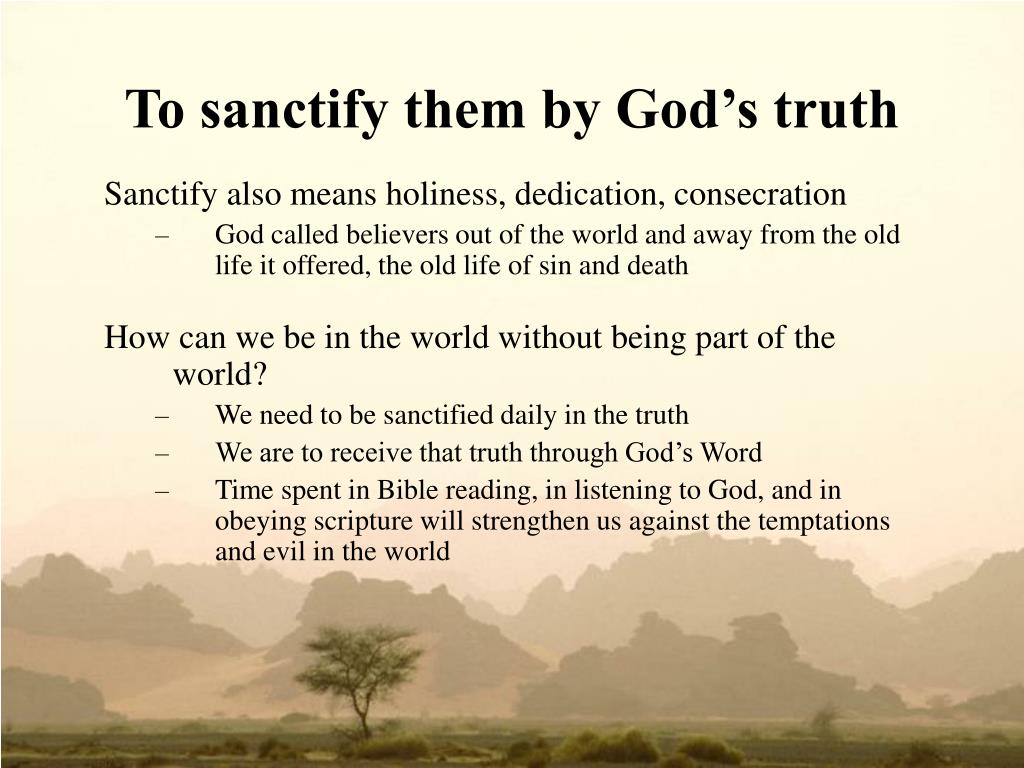 To sanctify them by God’s truth

Sanctify also means holiness, dedication, consecration

– God called believers out of the world and away from the old life it offered, the old life of sin and death

How can we be in the world without being part of the world?

– We need to be sanctified daily in the truth
– We are to receive that truth through God’s Word
– Time spent in Bible reading, in listening to God, and in obeying scripture will strengthen us against the temptations and evil in the world